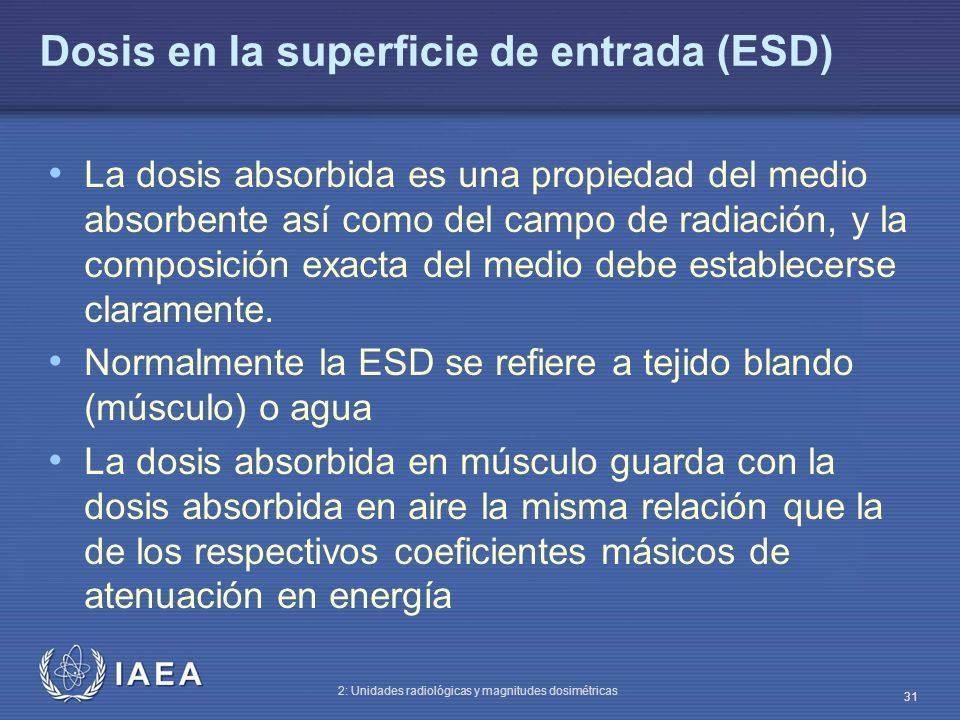 Dosis en la superficie de entrada (ESD)

• La dosis absorbida es una propiedad del medio absorbente así como del campo de radiación, y la composición exacta del medio debe establecerse claramente.

• Normalmente la ESD se refiere a tejido blando (músculo) o agua

• La dosis absorbida en músculo guarda con la dosis absorbida en aire la misma relación que la de los respectivos coeficientes másicos de atenuación en energía

IAEA

2: Unidades radiológicas y magnitudes dosimétricas

31